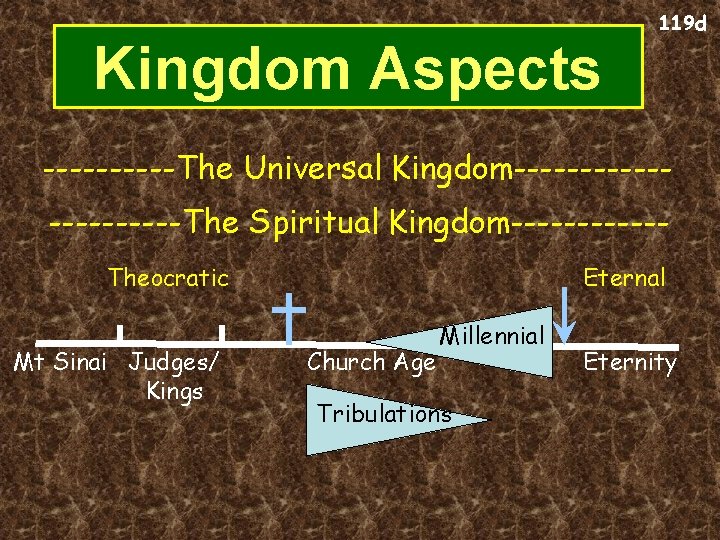 119d

Kingdom Aspects

----------The Universal Kingdom------------

----------The Spiritual Kingdom------------

Theocratic

Eternal

Millennial

Mt Sinai

Judges/ Kings

Church Age

Eternity

Tribulations